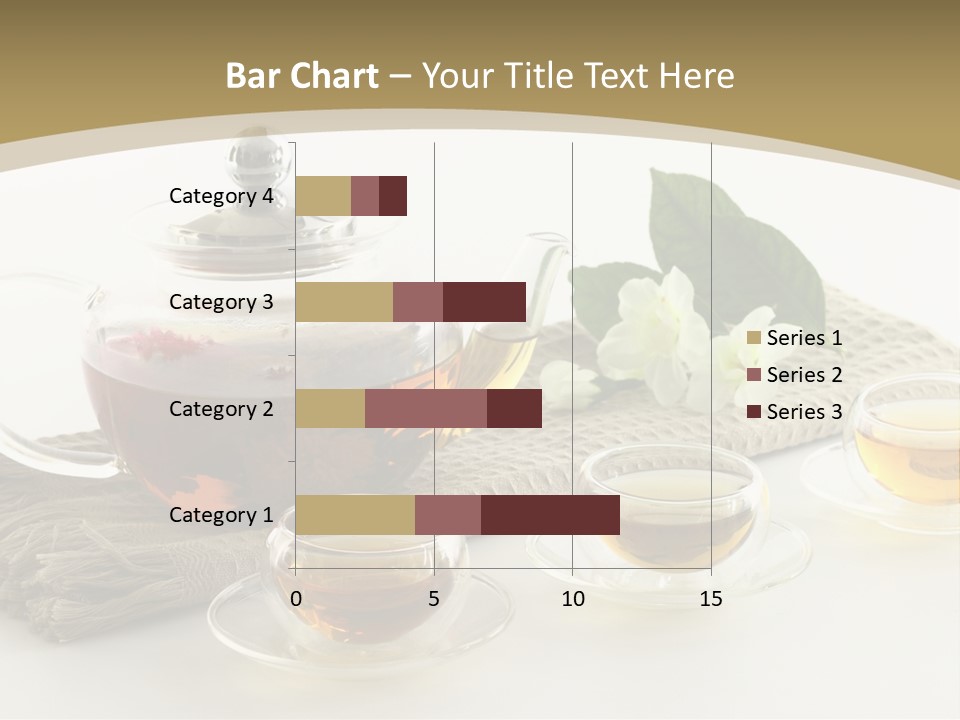 Bar Chart – Your Title Text Here

Category 4
Category 3
Category 2
Category 1

0
5
10
15

Series 1
Series 2
Series 3